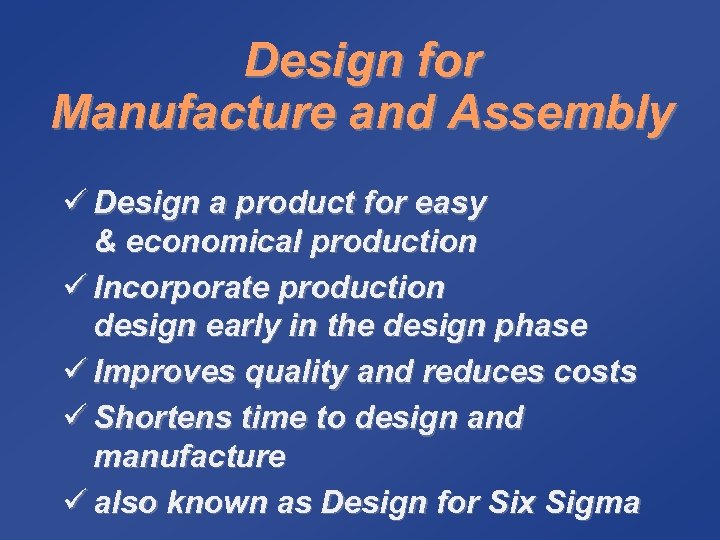 Design for
Manufacture and Assembly

✓ Design a product for easy & economical production

✓ Incorporate production design early in the design phase

✓ Improves quality and reduces costs

✓ Shortens time to design and manufacture

✓ also known as Design for Six Sigma